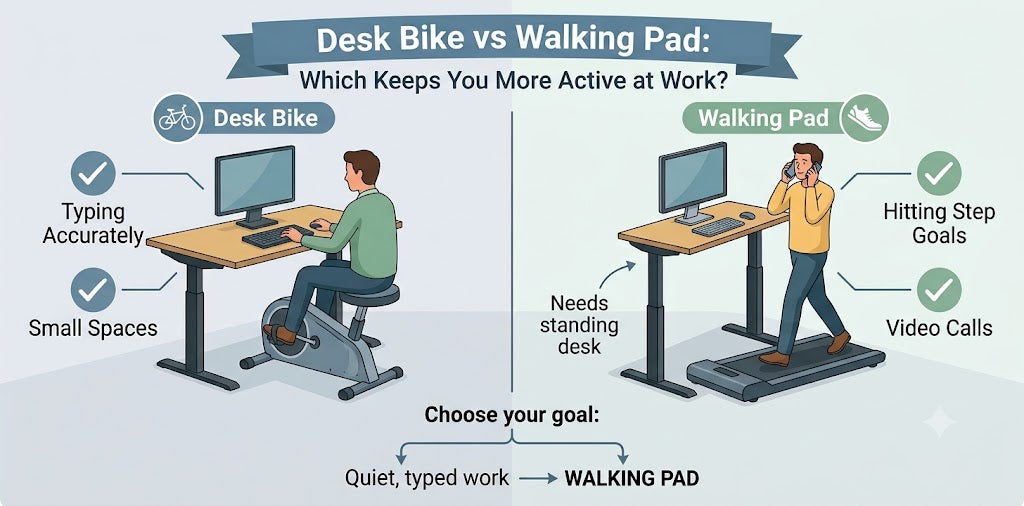 Desk Bike vs Walking Pad:
Which Keeps You More Active at Work?

Desk Bike

Typing Accurately

Small Spaces

Walking Pad

Hitting Step Goals

Video Calls

Needs standing desk

Choose your goal:

Quiet, typed work → WALKING PAD